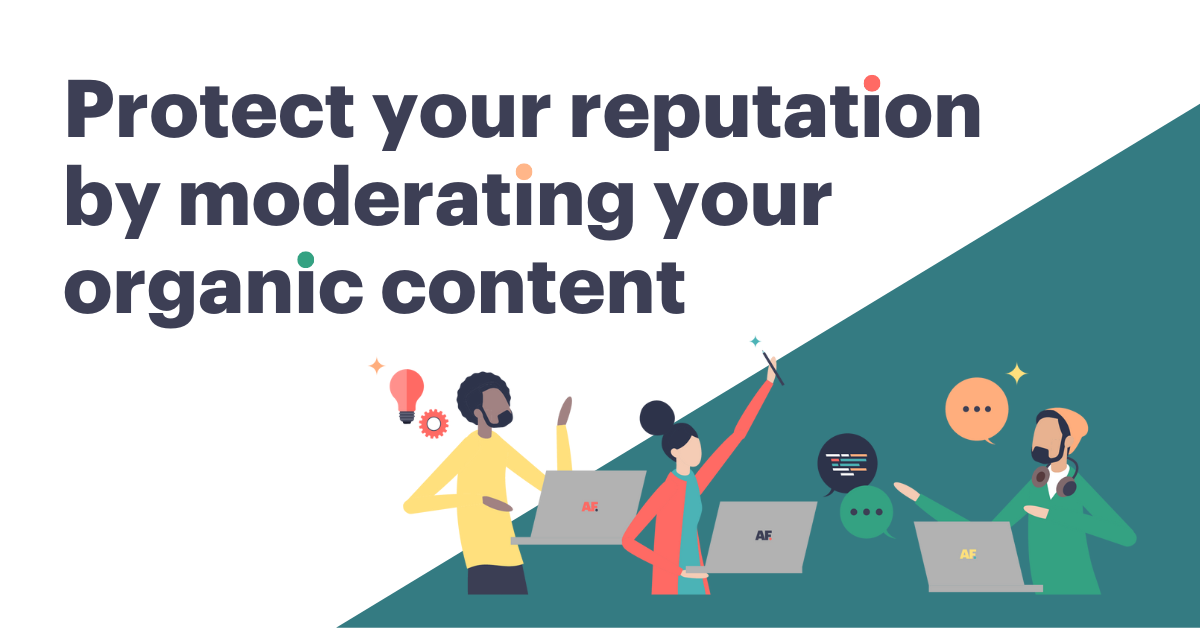 Protect your reputation by moderating your organic content

AF

AF

AF